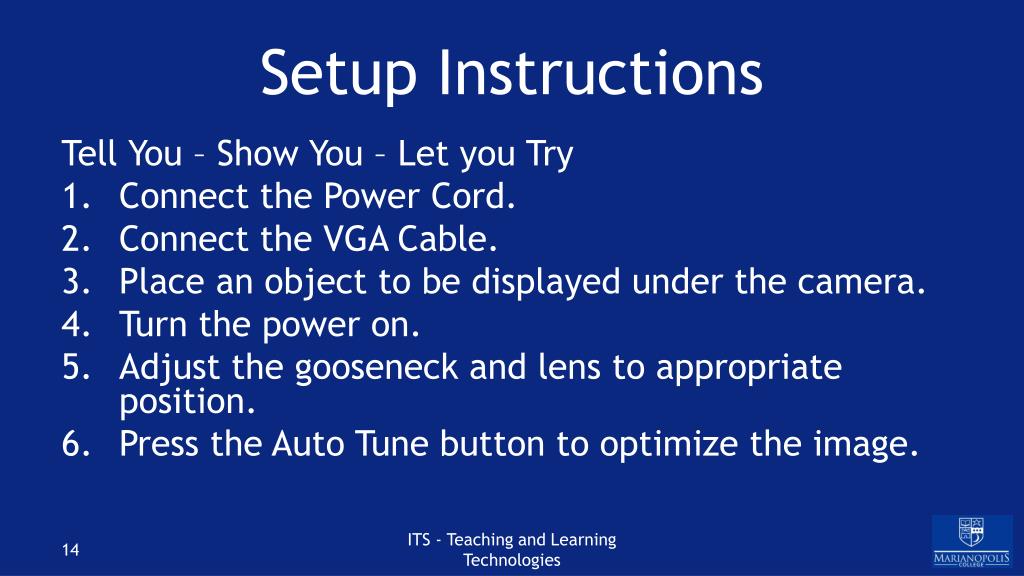 Setup Instructions

Tell You – Show You – Let you Try
1. Connect the Power Cord.
2. Connect the VGA Cable.
3. Place an object to be displayed under the camera.
4. Turn the power on.
5. Adjust the gooseneck and lens to appropriate position.
6. Press the Auto Tune button to optimize the image.

14

ITS - Teaching and Learning Technologies

MARIANOPOLIS COLLEGE